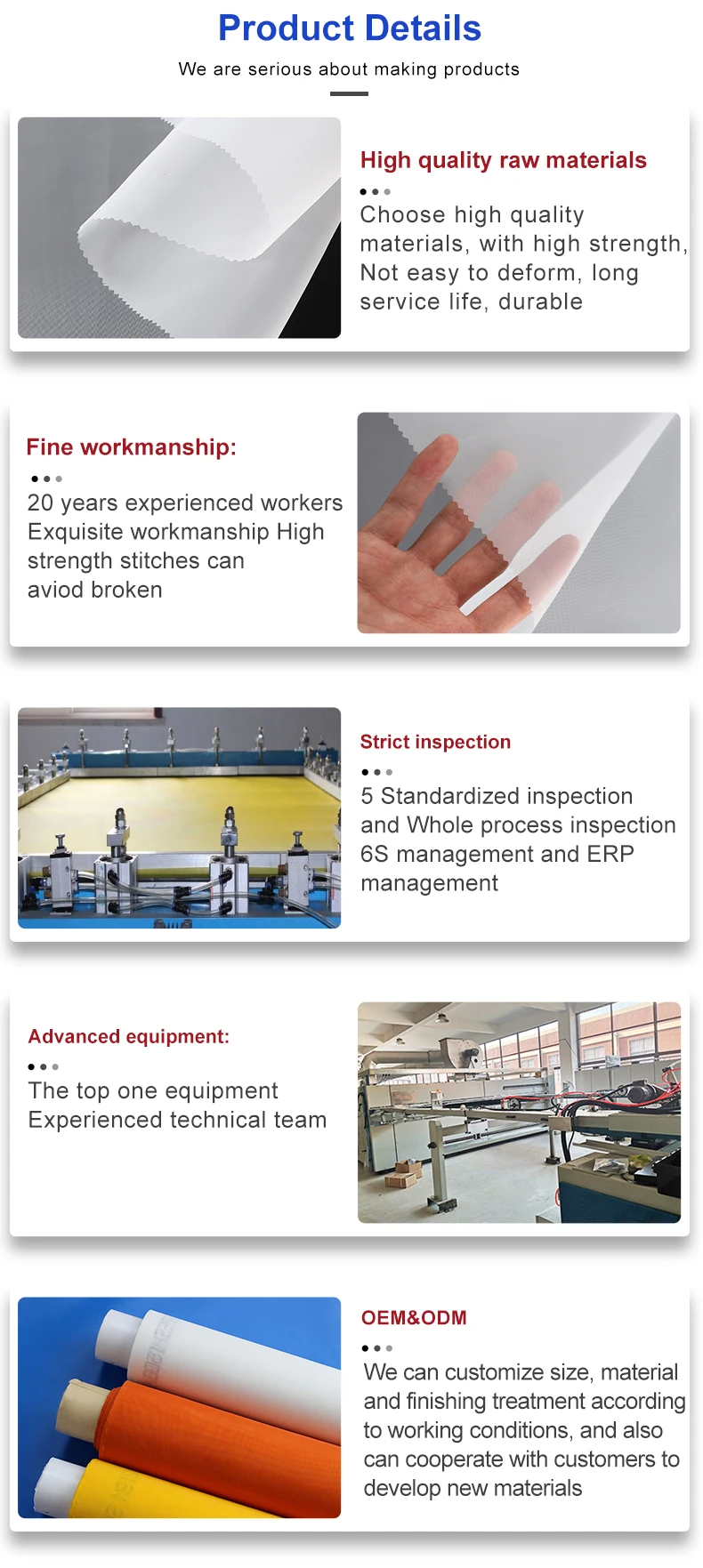 Product Details

We are serious about making products

High quality raw materials

Choose high quality materials, with high strength, Not easy to deform, long service life, durable

Fine workmanship:

20 years experienced workers Exquisite workmanship High strength stitches can aviod broken

Strict inspection

5 Standardized inspection and Whole process inspection 6S management and ERP management

Advanced equipment:

The top one equipment Experienced technical team

OEM&ODM

We can customize size, material and finishing treatment according to working conditions, and also can cooperate with customers to develop new materials